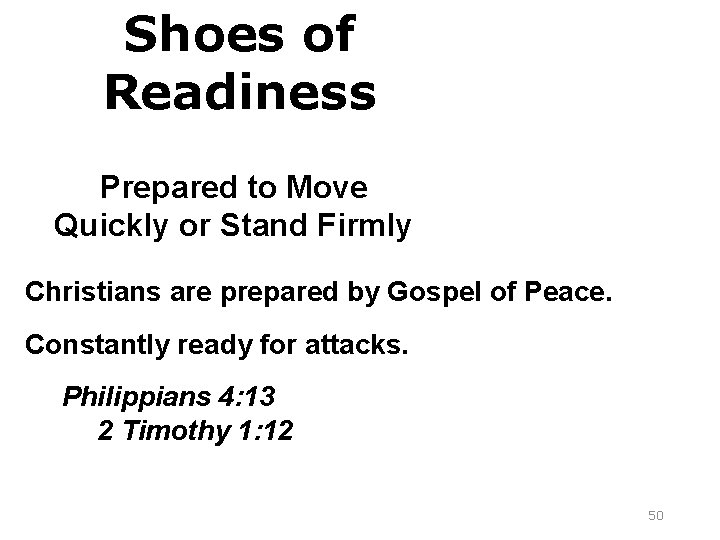 Shoes of Readiness

Prepared to Move Quickly or Stand Firmly

Christians are prepared by Gospel of Peace.

Constantly ready for attacks.

Philippians 4:13
2 Timothy 1:12

50